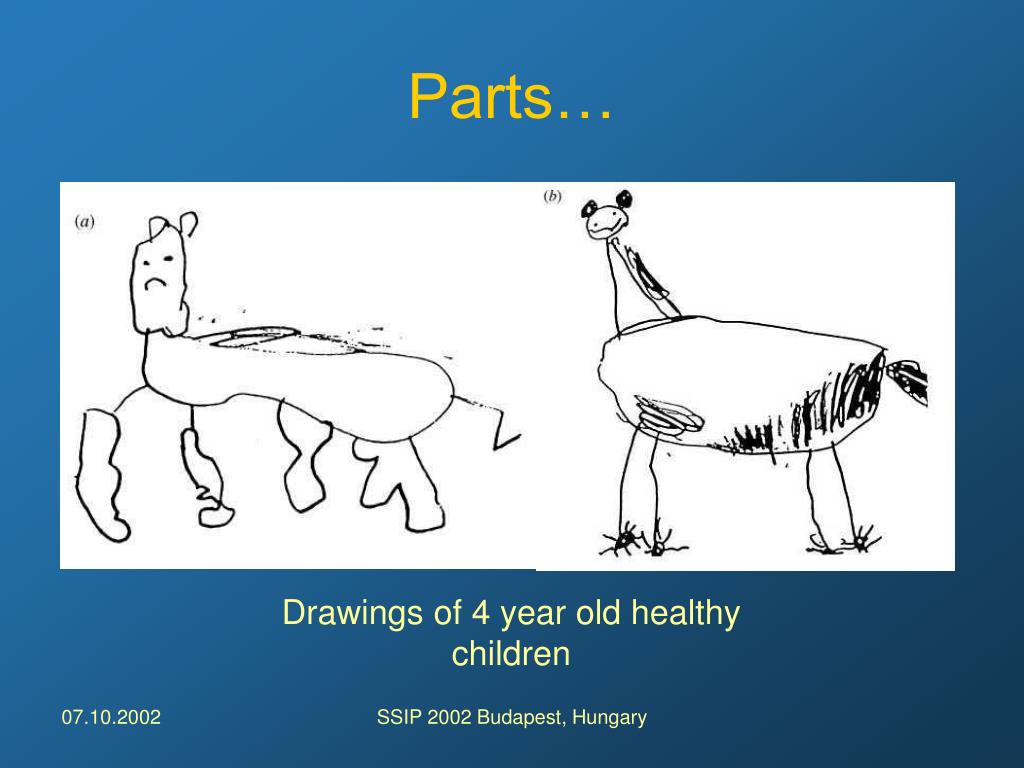 Parts…

(a)

(b)

Drawings of 4 year old healthy children

07.10.2002

SSIP 2002 Budapest, Hungary